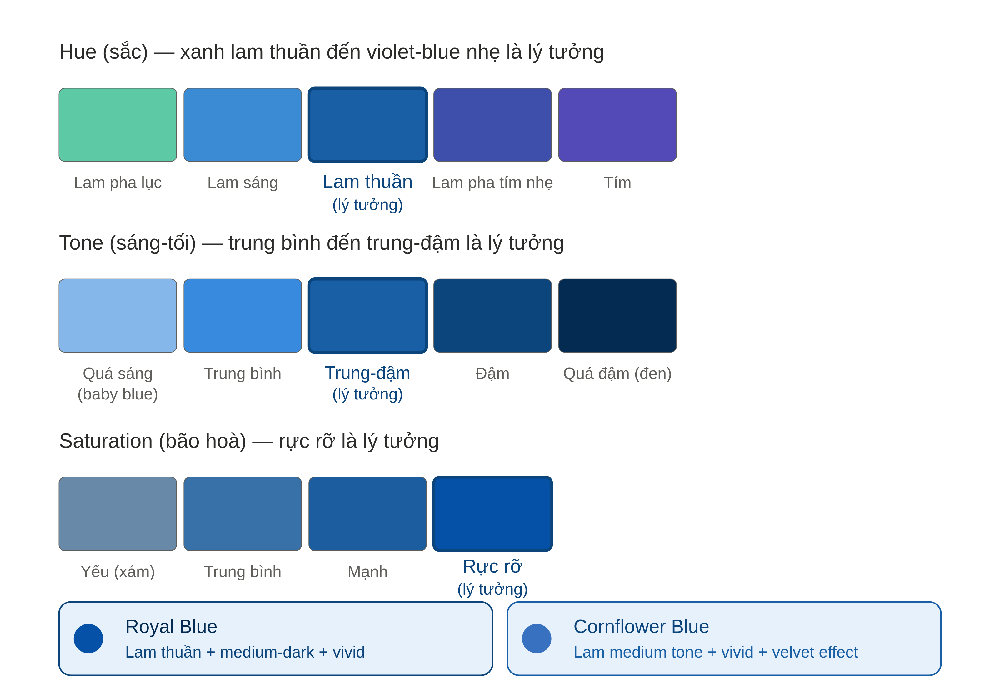 Hue (sắc) — xanh lam thuần đến violet-blue nhẹ là lý tưởng

Lam pha lục
Lam sáng
Lam thuần
(lý tưởng)
Lam pha tím nhẹ
Tím

Tone (sáng-tối) — trung bình đến trung-đậm là lý tưởng

Quá sáng
(baby blue)
Trung bình
Trung-đậm
(lý tưởng)
Đậm
Quá đậm (đen)

Saturation (bão hoà) — rực rỡ là lý tưởng

Yếu (xám)
Trung bình
Mạnh
Rực rỡ
(lý tưởng)

Royal Blue
Lam thuần + medium-dark + vivid

Cornflower Blue
Lam medium tone + vivid + velvet effect